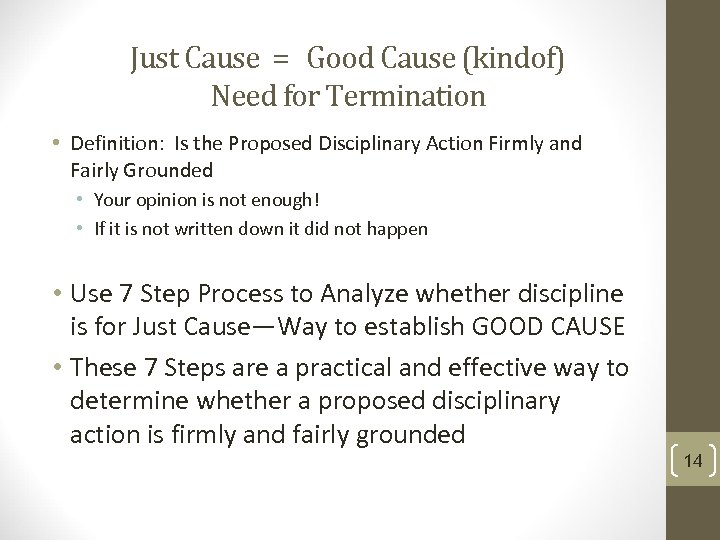 Just Cause = Good Cause (kindof)
Need for Termination

• Definition: Is the Proposed Disciplinary Action Firmly and Fairly Grounded
  • Your opinion is not enough!
  • If it is not written down it did not happen

• Use 7 Step Process to Analyze whether discipline is for Just Cause—Way to establish GOOD CAUSE
• These 7 Steps are a practical and effective way to determine whether a proposed disciplinary action is firmly and fairly grounded

14